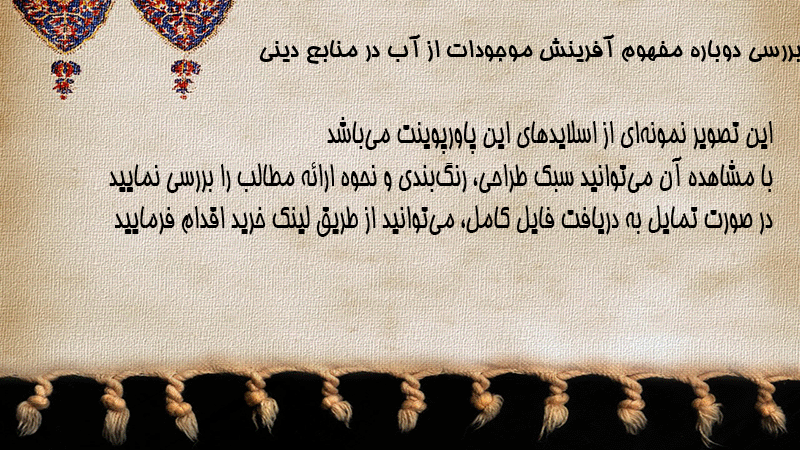 بررسی دوباره مفهوم آفرینش موجودات از آب در منابع دینی

این تصویر نمونه‌ای از اسلایدهای این پاورپوینت می‌باشد
با مشاهده آن می‌توانید سبک طراحی، رنگ‌بندی و نحوه ارائه مطالب را بررسی نمایید
در صورت تمایل به دریافت فایل کامل، می‌توانید از طریق لینک خرید اقدام فرمایید